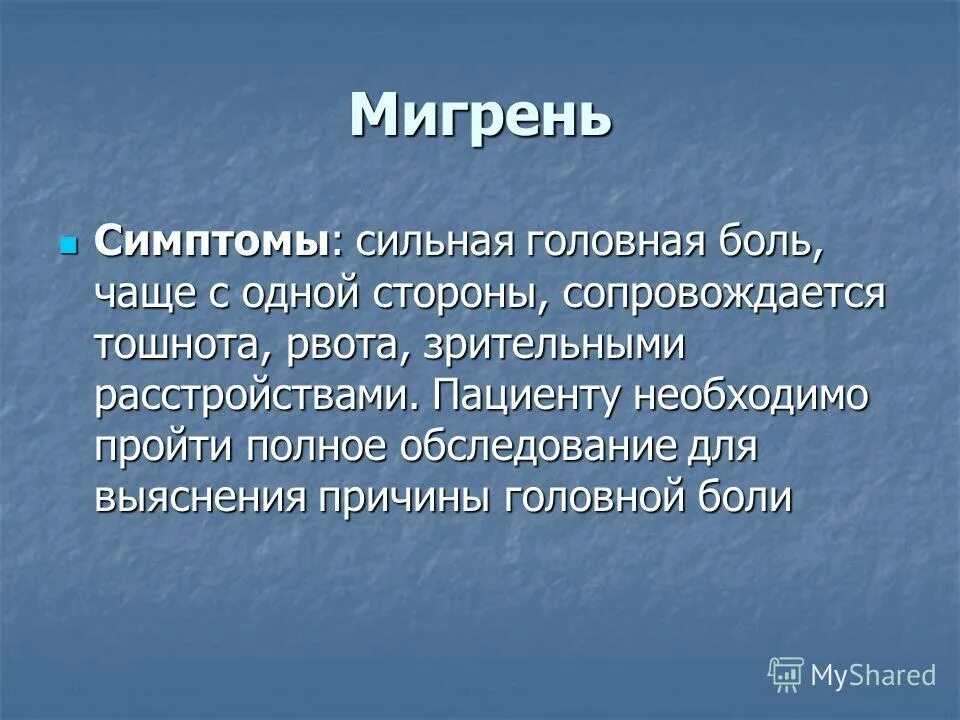 Мигрень

Симптомы: сильная головная боль, чаще с одной стороны, сопровождается тошнота, рвота, зрительными расстройствами. Пациенту необходимо пройти полное обследование для выяснения причины головной боли

MyShared